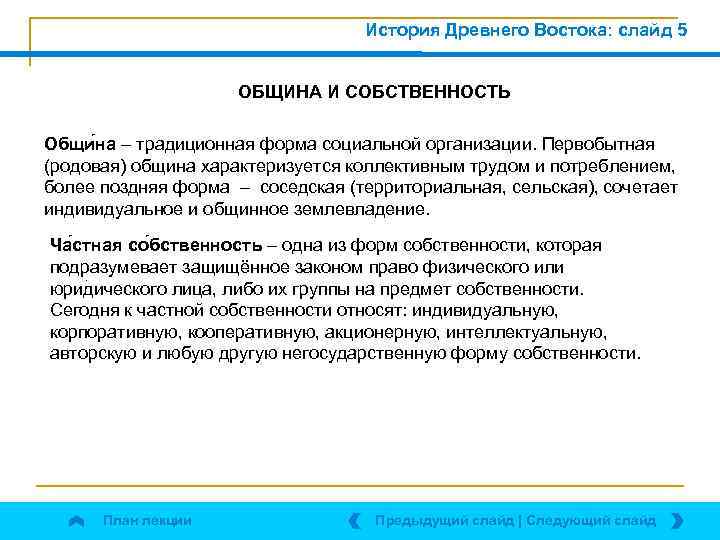 История Древнего Востока: слайд 5

ОБЩИНА И СОБСТВЕННОСТЬ

Общи́на – традиционная форма социальной организации. Первобытная (родовая) община характеризуется коллективным трудом и потреблением, более поздняя форма – соседская (территориальная, сельская), сочетает индивидуальное и общинное землевладение.

Ча́стная со́бственность – одна из форм собственности, которая подразумевает защищённое законом право физического или юридического лица, либо их группы на предмет собственности. Сегодня к частной собственности относят: индивидуальную, корпоративную, кооперативную, акционерную, интеллектуальную, авторскую и любую другую негосударственную форму собственности.

План лекции

Предыдущий слайд | Следующий слайд